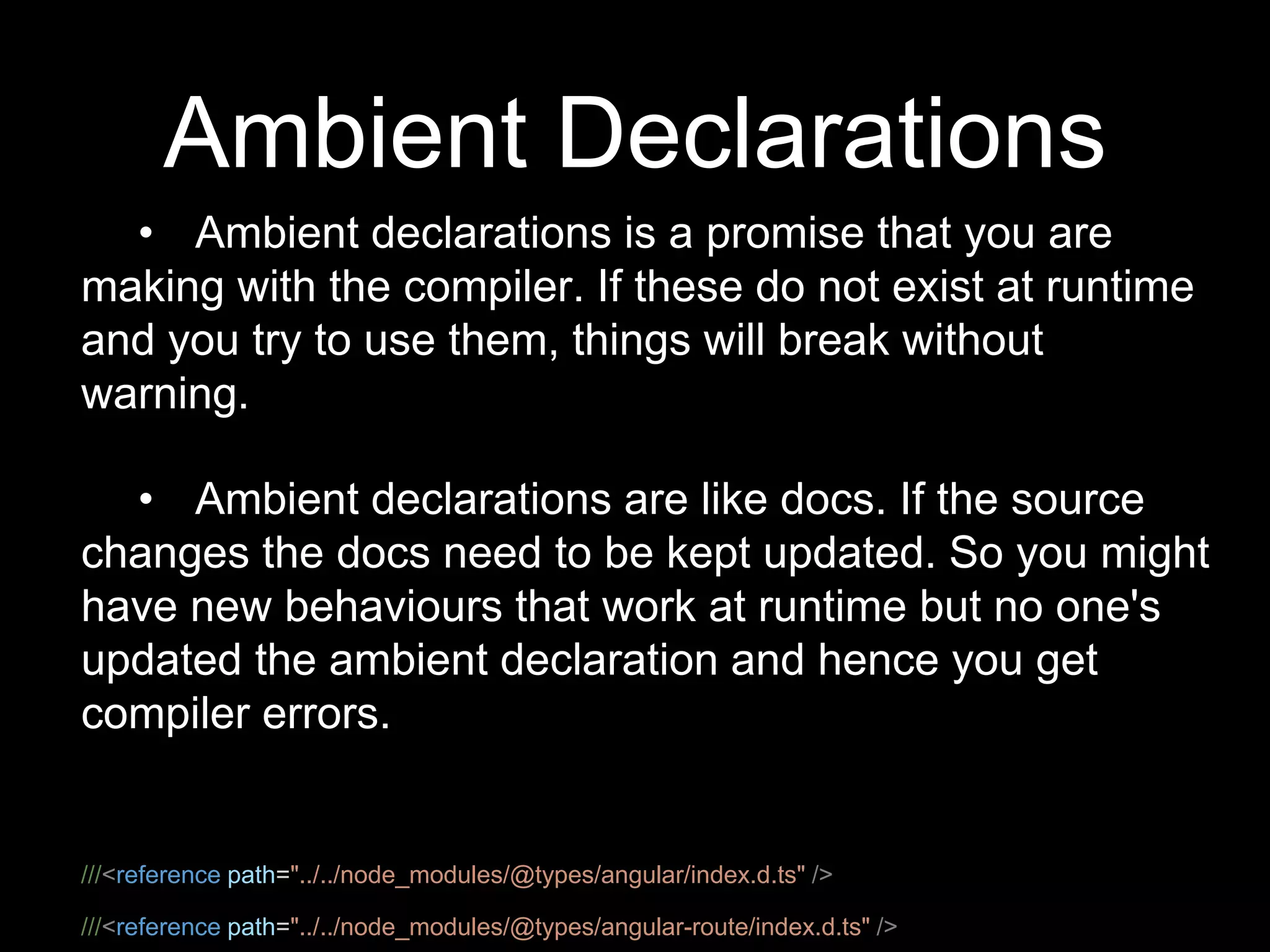 Ambient Declarations

• Ambient declarations is a promise that you are making with the compiler. If these do not exist at runtime and you try to use them, things will break without warning.

• Ambient declarations are like docs. If the source changes the docs need to be kept updated. So you might have new behaviours that work at runtime but no one's updated the ambient declaration and hence you get compiler errors.

///<reference path="../../node_modules/@types/angular/index.d.ts" />

///<reference path="../../node_modules/@types/angular-route/index.d.ts" />